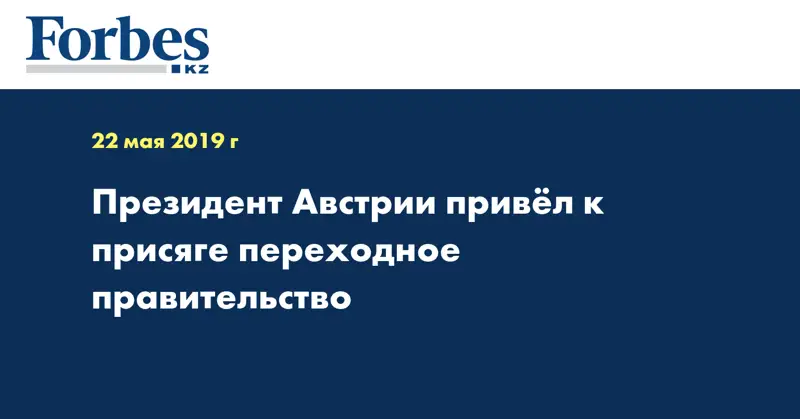 Forbes
KZ

22 мая 2019 г

Президент Австрии привёл к присяге переходное правительство